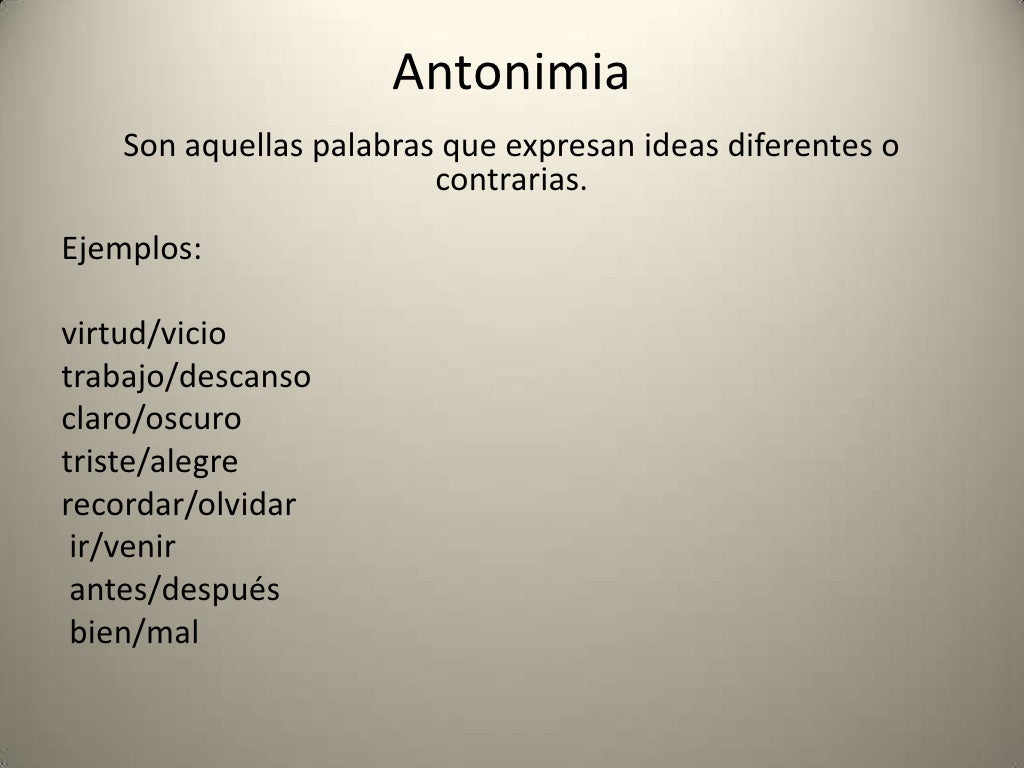 Antonimia

Son aquellas palabras que expresan ideas diferentes o contrarias.

Ejemplos:

virtud/vicio
trabajo/descanso
claro/oscuro
triste/alegre
recordar/olvidar
ir/venir
antes/después
bien/mal